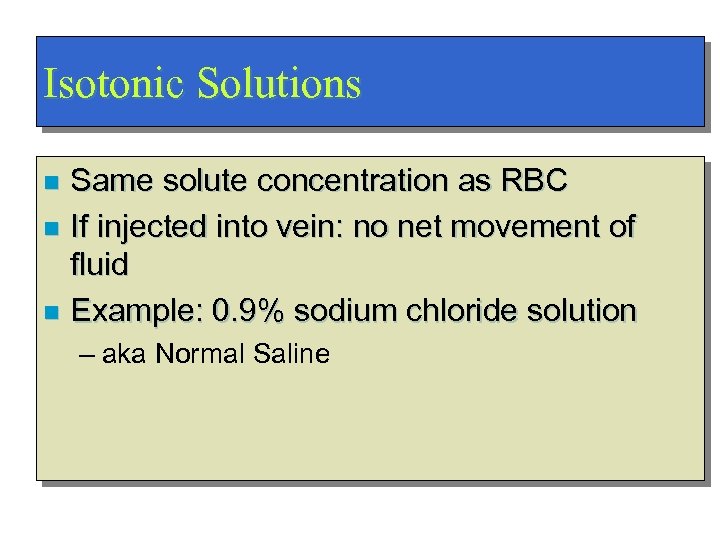 Isotonic Solutions

- Same solute concentration as RBC
- If injected into vein: no net movement of fluid
- Example: 0.9% sodium chloride solution
  – aka Normal Saline